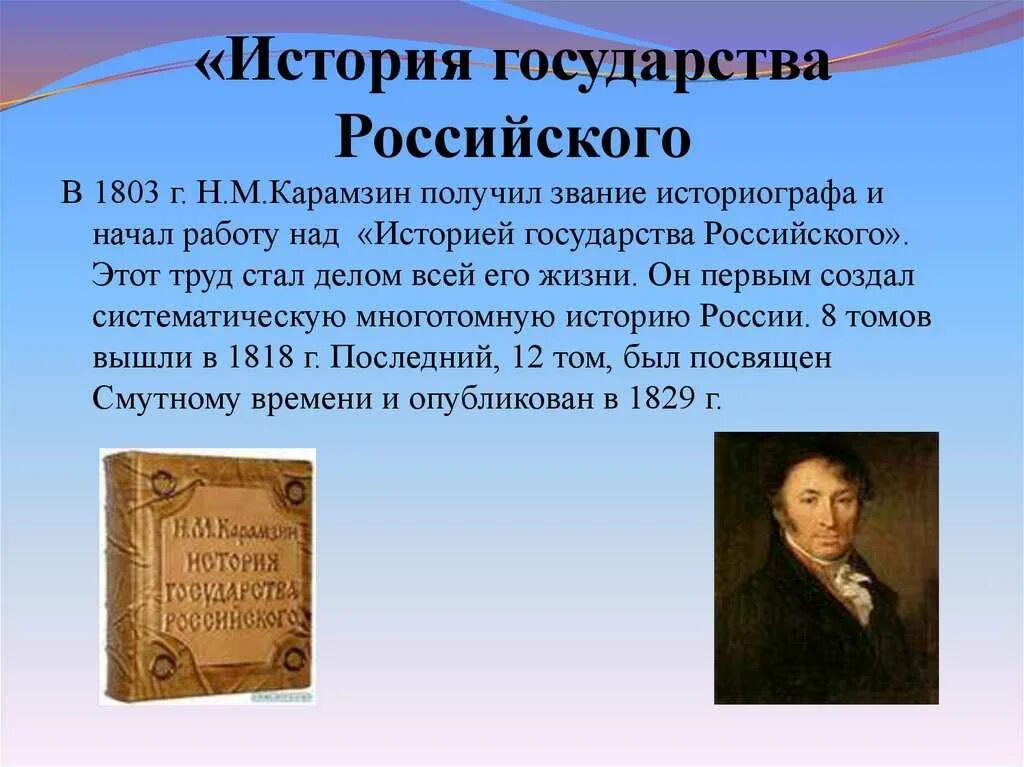 «История государства Российского

В 1803 г. Н.М.Карамзин получил звание историографа и начал работу над «Историей государства Российского». Этот труд стал делом всей его жизни. Он первым создал систематическую многотомную историю России. 8 томов вышли в 1818 г. Последний, 12 том, был посвящен Смутному времени и опубликован в 1829 г.

Н.М.Карамзин
ИСТОРИЯ
ГОСУДАРСТВА
РОССИЙСКОГО